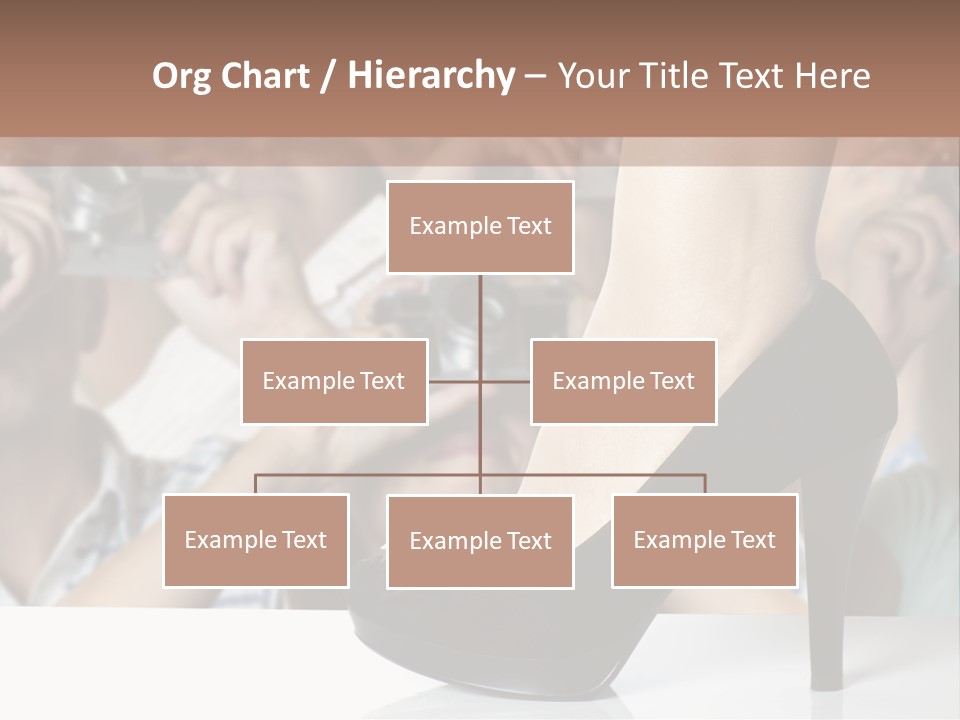 Org Chart / Hierarchy – Your Title Text Here

Example Text

Example Text

Example Text

Example Text

Example Text

Example Text